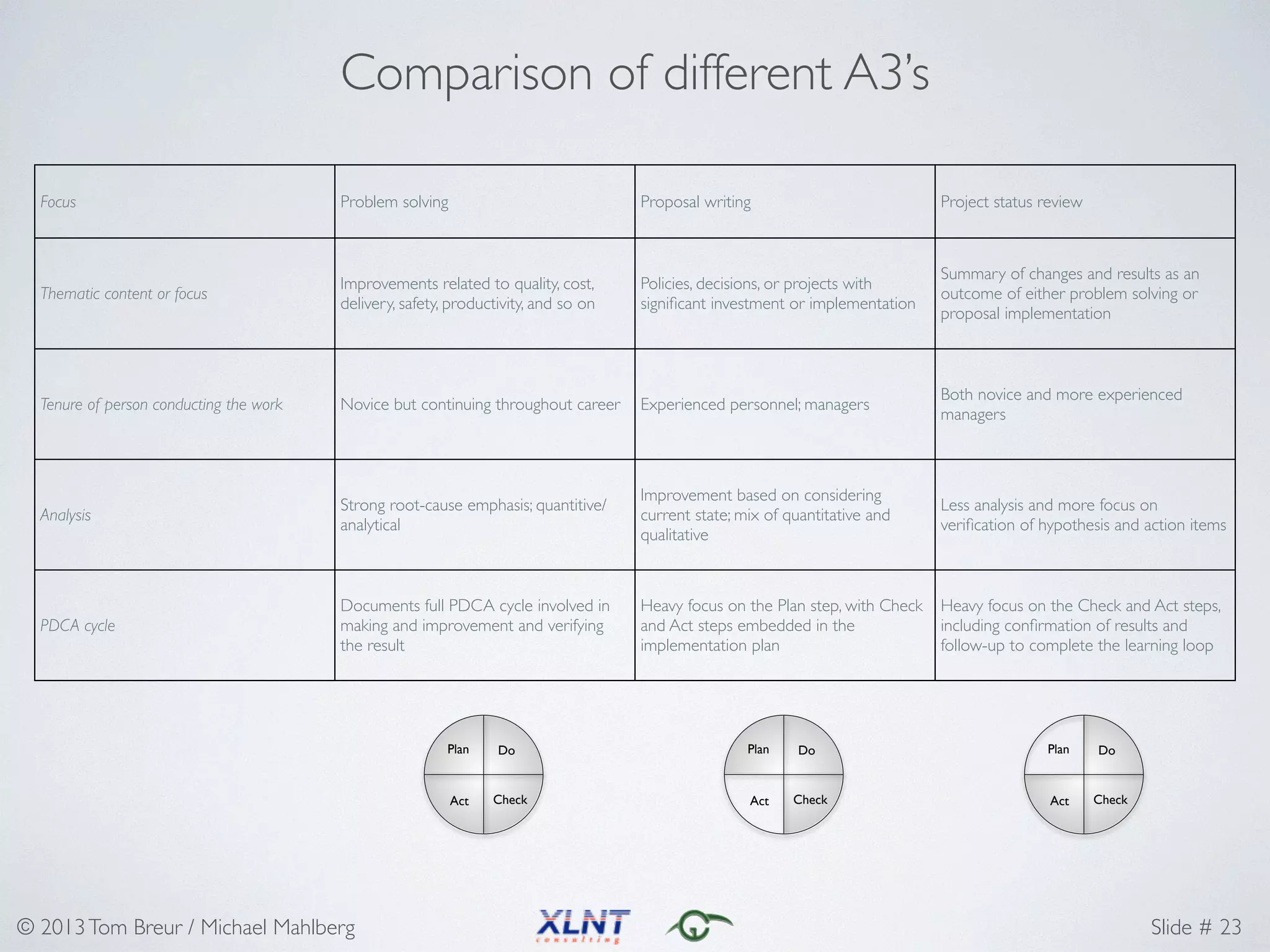 Comparison of different A3's

| Focus | Problem solving | Proposal writing | Project status review |
|---|---|---|---|
| Thematic content or focus | Improvements related to quality, cost, delivery, safety, productivity, and so on | Policies, decisions, or projects with significant investment or implementation | Summary of changes and results as an outcome of either problem solving or proposal implementation |
| Tenure of person conducting the work | Novice but continuing throughout career | Experienced personnel; managers | Both novice and more experienced managers |
| Analysis | Strong root-cause emphasis; quantitive/ analytical | Improvement based on considering current state; mix of quantitative and qualitative | Less analysis and more focus on verification of hypothesis and action items |
| PDCA cycle | Documents full PDCA cycle involved in making and improvement and verifying the result | Heavy focus on the Plan step, with Check and Act steps embedded in the implementation plan | Heavy focus on the Check and Act steps, including confirmation of results and follow-up to complete the learning loop |

Plan Do Act Check

Plan Do Act Check

Plan Do Act Check

© 2013 Tom Breur / Michael Mahlberg

XLNT consulting

Slide # 23